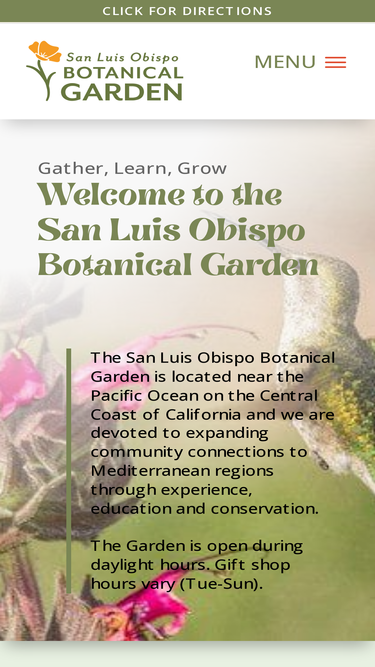 CLICK FOR DIRECTIONS

San Luis Obispo
BOTANICAL
GARDEN

MENU

Gather, Learn, Grow
Welcome to the San Luis Obispo Botanical Garden

The San Luis Obispo Botanical Garden is located near the Pacific Ocean on the Central Coast of California and we are devoted to expanding community connections to Mediterranean regions through experience, education and conservation.

The Garden is open during daylight hours. Gift shop hours vary (Tue-Sun).